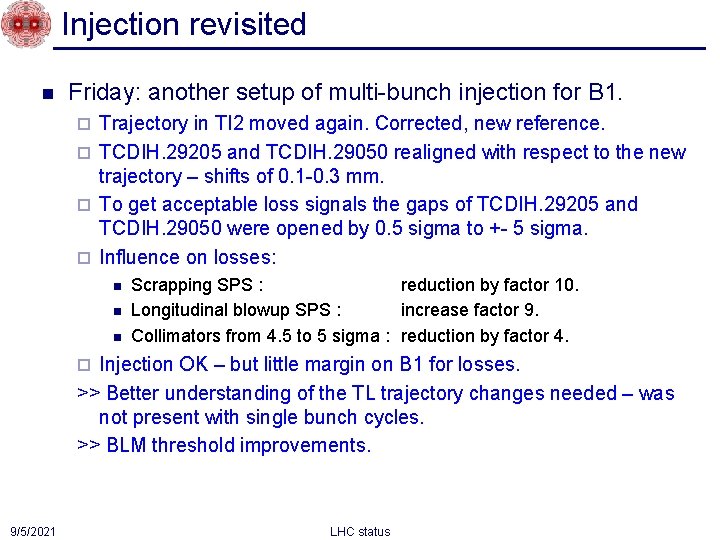 Injection revisited

Friday: another setup of multi-bunch injection for B1.

Trajectory in TI2 moved again. Corrected, new reference.

TCDIH.29205 and TCDIH.29050 realigned with respect to the new trajectory – shifts of 0.1-0.3 mm.

To get acceptable loss signals the gaps of TCDIH.29205 and TCDIH.29050 were opened by 0.5 sigma to +- 5 sigma.

Influence on losses:

Scrapping SPS : reduction by factor 10.

Longitudinal blowup SPS : increase factor 9.

Collimators from 4.5 to 5 sigma : reduction by factor 4.

Injection OK – but little margin on B1 for losses.

>> Better understanding of the TL trajectory changes needed – was not present with single bunch cycles.

>> BLM threshold improvements.

9/5/2021

LHC status